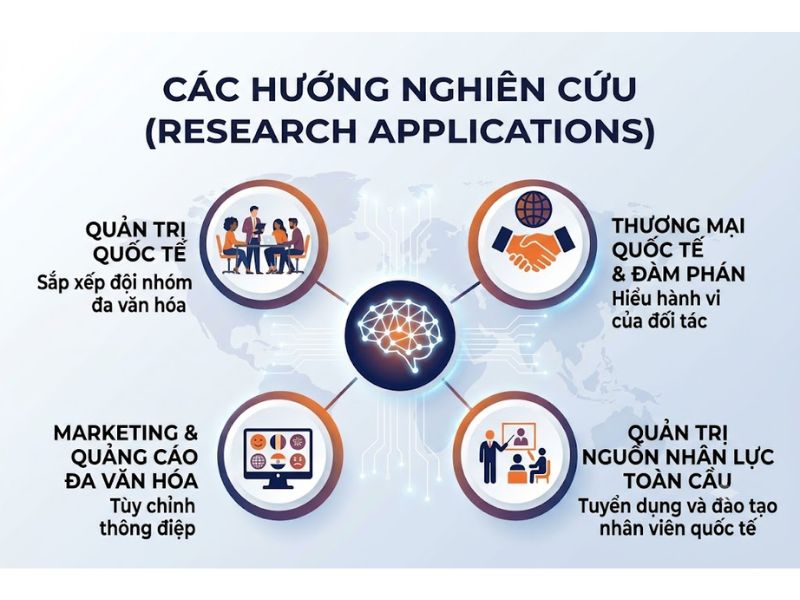 CÁC HƯỚNG NGHIÊN CỨU (RESEARCH APPLICATIONS)

QUẢN TRỊ QUỐC TẾ
Sắp xếp đội nhóm đa văn hóa

THƯƠNG MẠI QUỐC TẾ & ĐÀM PHÁN
Hiểu hành vi của đối tác

MARKETING & QUẢNG CÁO ĐA VĂN HÓA
Tùy chỉnh thông điệp

QUẢN TRỊ NGUỒN NHÂN LỰC TOÀN CẦU
Tuyển dụng và đào tạo nhân viên quốc tế